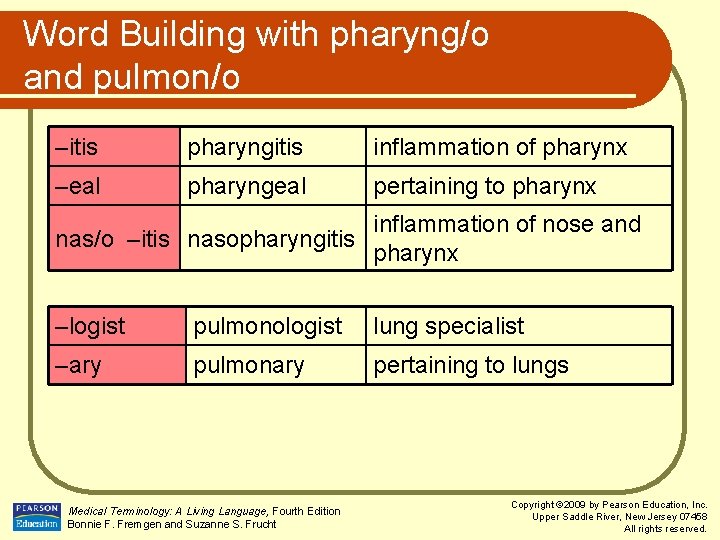 Word Building with pharyng/o and pulmon/o

| –itis | pharyngitis | inflammation of pharynx |
|---|---|---|
| –eal | pharyngeal | pertaining to pharynx |
| nas/o –itis | nasopharyngitis | inflammation of nose and pharynx |

| –logist | pulmonologist | lung specialist |
|---|---|---|
| –ary | pulmonary | pertaining to lungs |

PEARSON Education

Medical Terminology: A Living Language, Fourth Edition
Bonnie F. Fremgen and Suzanne S. Frucht

Copyright ©2009 by Pearson Education, Inc.
Upper Saddle River, New Jersey 07458
All rights reserved.